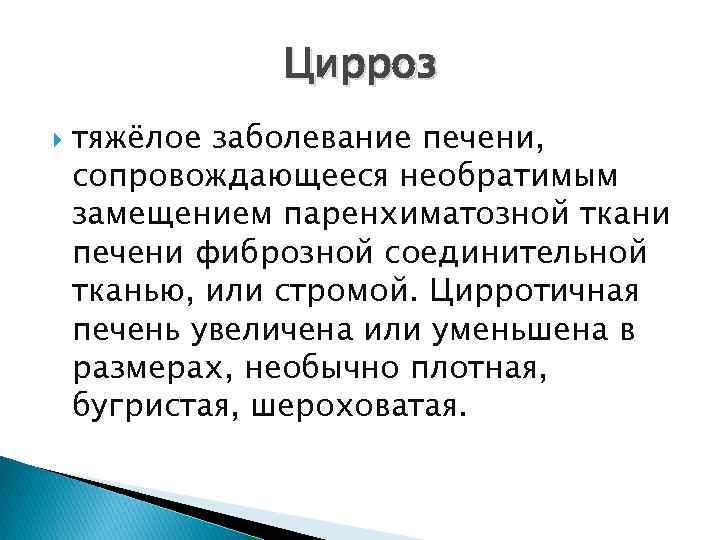 Цирроз

тяжёлое заболевание печени, сопровождающееся необратимым замещением паренхиматозной ткани печени фиброзной соединительной тканью, или стромой. Цирротичная печень увеличена или уменьшена в размерах, необычно плотная, бугристая, шероховатая.